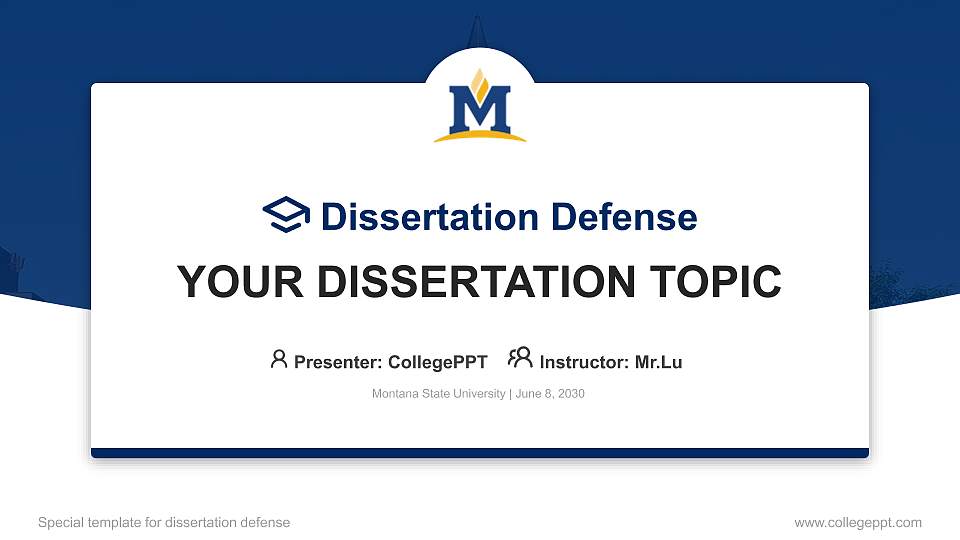 M

Dissertation Defense

YOUR DISSERTATION TOPIC

Presenter: CollegePPT Instructor: Mr.Lu

Montana State University | June 8, 2030

Special template for dissertation defense

www.collegeppt.com